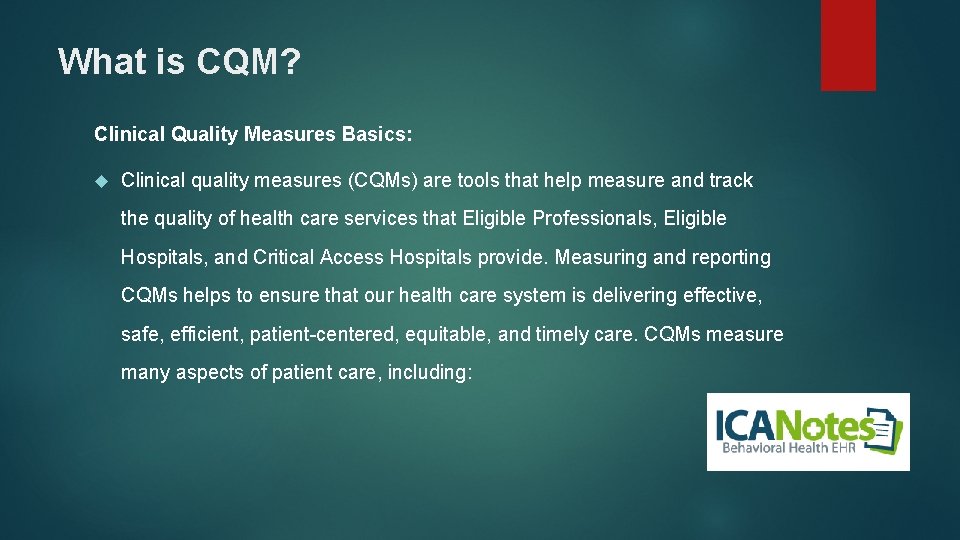 What is CQM?

Clinical Quality Measures Basics:

Clinical quality measures (CQMs) are tools that help measure and track the quality of health care services that Eligible Professionals, Eligible Hospitals, and Critical Access Hospitals provide. Measuring and reporting CQMs helps to ensure that our health care system is delivering effective, safe, efficient, patient-centered, equitable, and timely care. CQMs measure many aspects of patient care, including:

ICANotes
Behavioral Health EHR